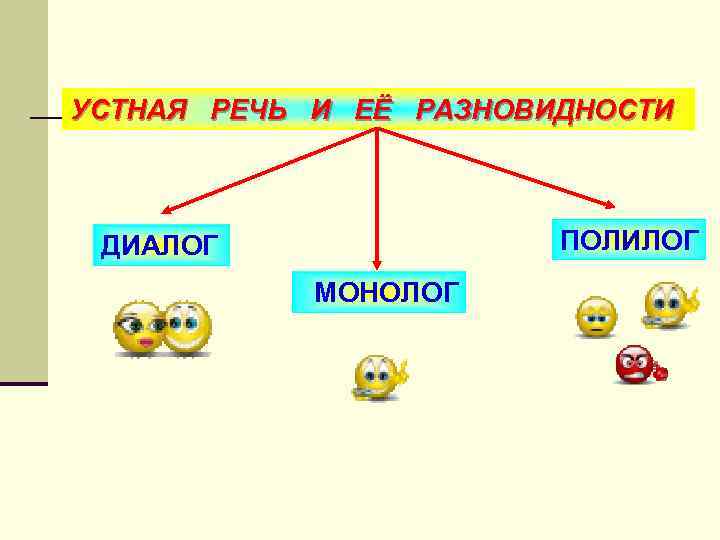 УСТНАЯ РЕЧЬ И ЕЁ РАЗНОВИДНОСТИ

ДИАЛОГ

МОНОЛОГ

ПОЛИЛОГ